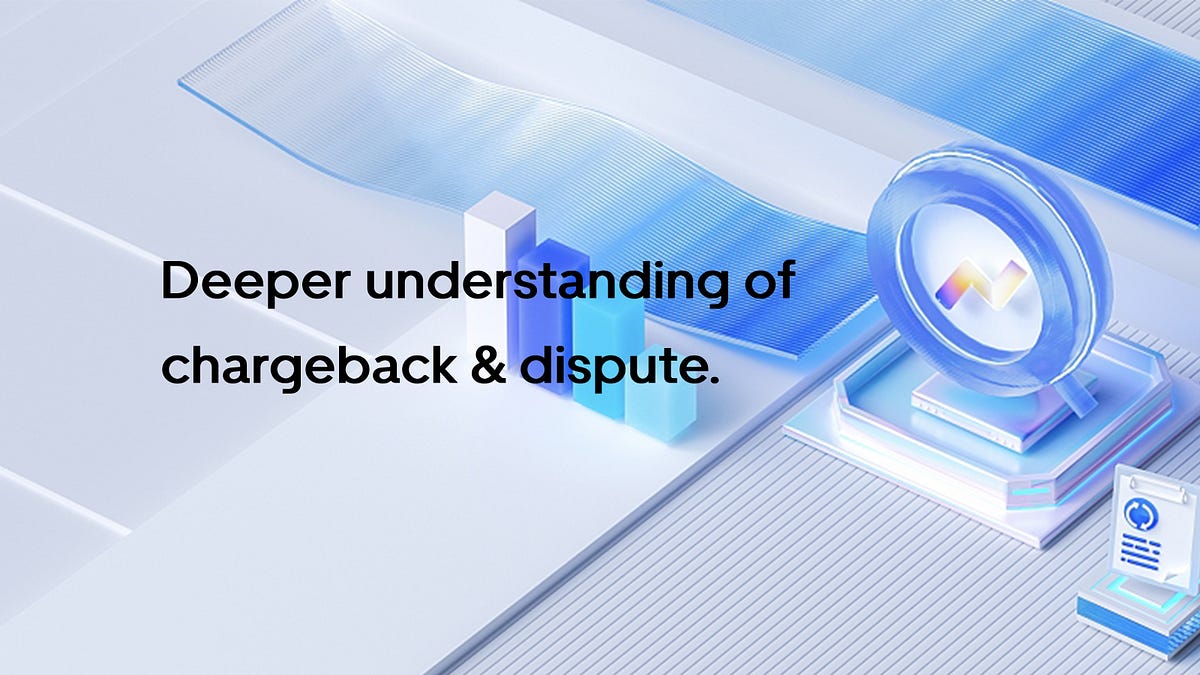 Deeper understanding of chargeback & dispute.